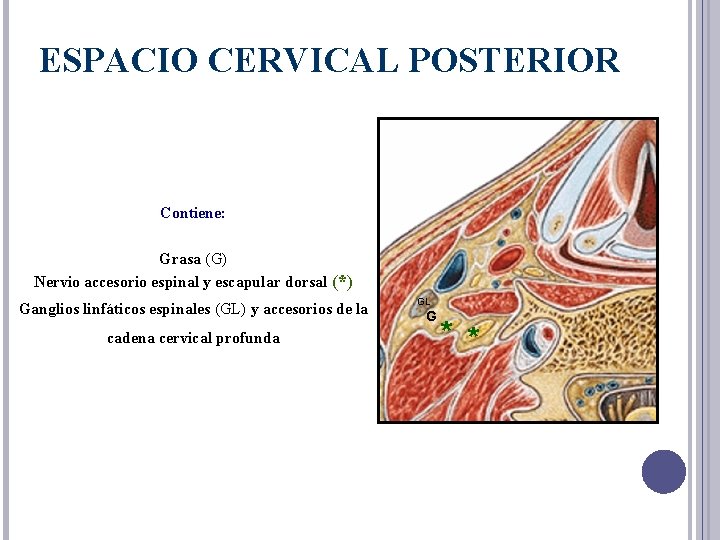 ESPACIO CERVICAL POSTERIOR

Contiene:

Grasa (G)
Nervio accesorio espinal y escapular dorsal (*)
Ganglios linfáticos espinales (GL) y accesorios de la cadena cervical profunda

GL
G
*
*